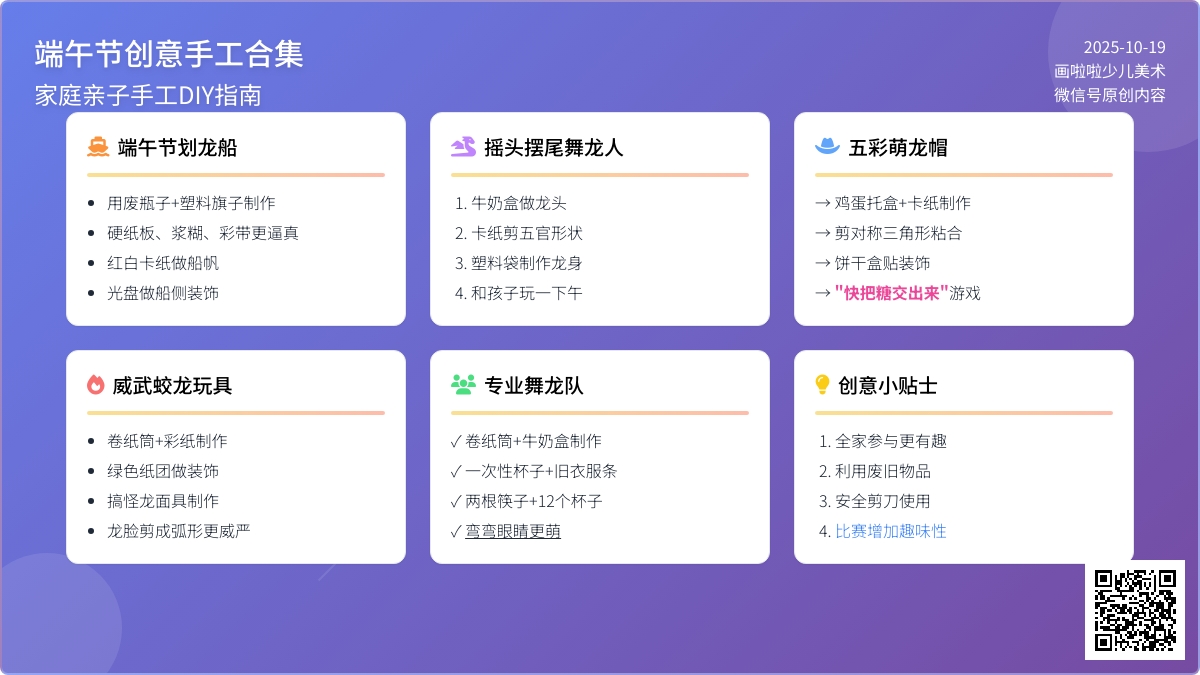 端午节创意手工合集
家庭亲子手工DIY指南

2025-10-19
画啦啦少儿美术
微信号原创内容

端午节划龙船
- 用废瓶子+塑料旗子制作
- 硬纸板、浆糊、彩带更逼真
- 红白卡纸做船帆
- 光盘做船侧装饰

摇头摆尾舞龙人
1. 牛奶盒做龙头
2. 卡纸剪五官形状
3. 塑料袋制作龙身
4. 和孩子玩一下午

五彩萌龙帽
→ 鸡蛋托盒+卡纸制作
→ 剪对称三角形粘合
→ 饼干盒贴装饰
→ "快把糖交出来"游戏

威武蛟龙玩具
- 卷纸筒+彩纸制作
- 绿色纸团做装饰
- 搞怪龙面具制作
- 龙脸剪成弧形更威严

专业舞龙队
✓ 卷纸筒+牛奶盒制作
✓ 一次性杯子+旧衣服条
✓ 两根筷子+12个杯子
✓ 弯弯眼睛更萌

创意小贴士
1. 全家参与更有趣
2. 利用废旧物品
3. 安全剪刀使用
4. 比赛增加趣味性